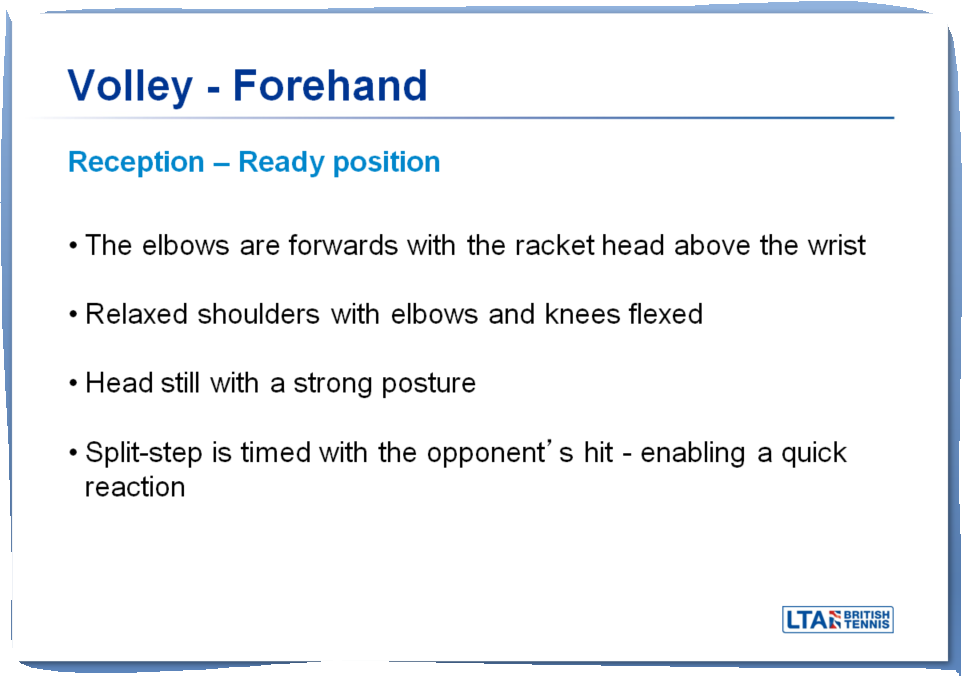 Volley - Forehand

Reception – Ready position

• The elbows are forwards with the racket head above the wrist

• Relaxed shoulders with elbows and knees flexed

• Head still with a strong posture

• Split-step is timed with the opponent's hit - enabling a quick reaction

LTA BRITISH TENNIS